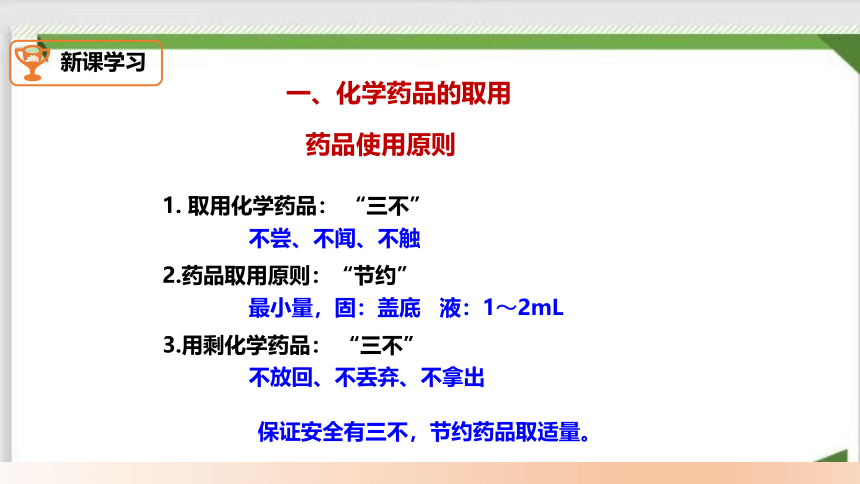 新课学习

一、化学药品的取用

药品使用原则

1. 取用化学药品：“三不”

不尝、不闻、不触

2.药品取用原则：“节约”

最小量，固：盖底　液：1～2mL

3.用剩化学药品：“三不”

不放回、不丢弃、不拿出

保证安全有三不，节约药品取适量。